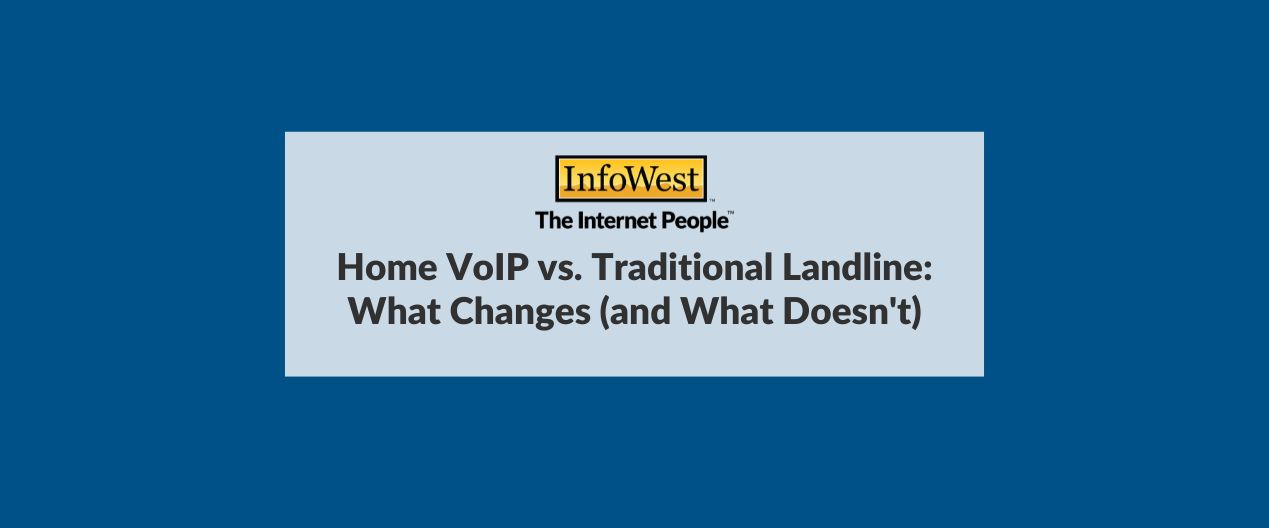 InfoWest™
The Internet People™

Home VoIP vs. Traditional Landline: What Changes (and What Doesn't)